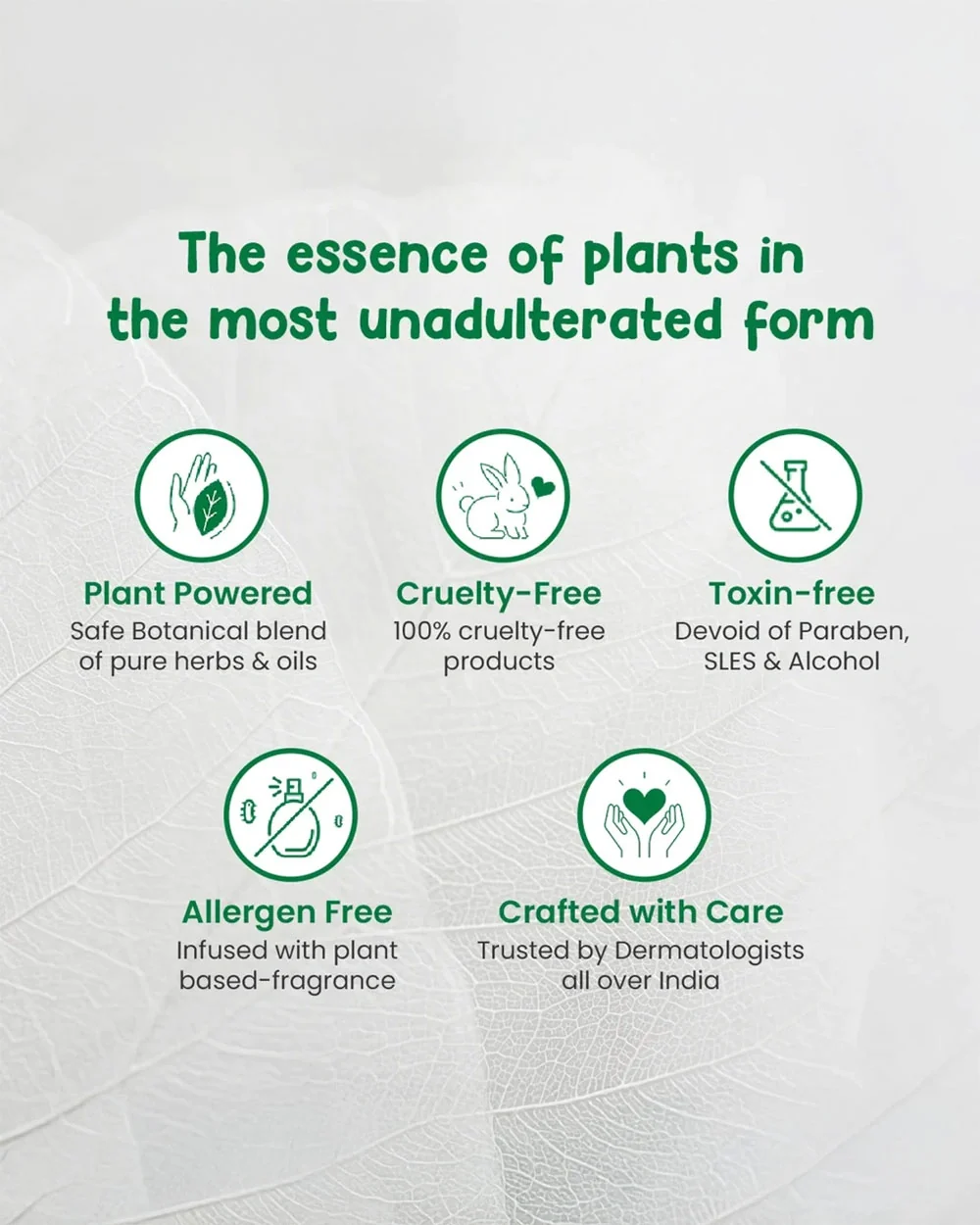 The essence of plants in the most unadulterated form

Plant Powered
Safe Botanical blend of pure herbs & oils

Cruelty-Free
100% cruelty-free products

Toxin-free
Devoid of Paraben, SLES & Alcohol

Allergen Free
Infused with plant based-fragrance

Crafted with Care
Trusted by Dermatologists all over India